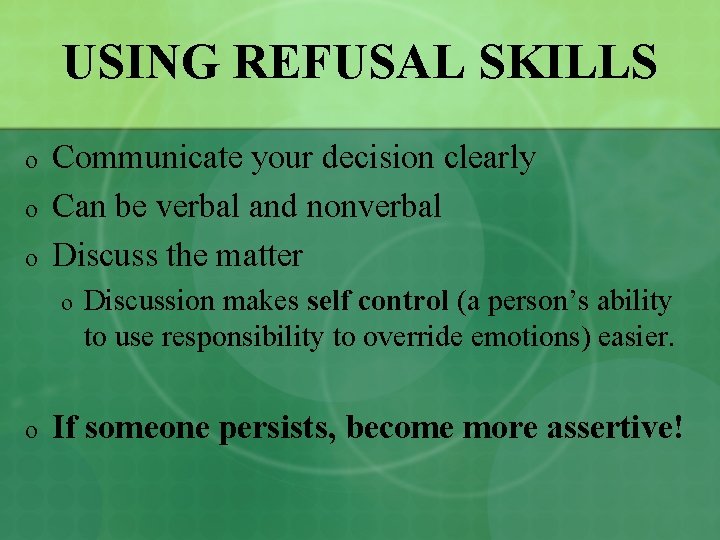 USING REFUSAL SKILLS

o Communicate your decision clearly
o Can be verbal and nonverbal
o Discuss the matter
o Discussion makes self control (a person's ability to use responsibility to override emotions) easier.

o If someone persists, become more assertive!